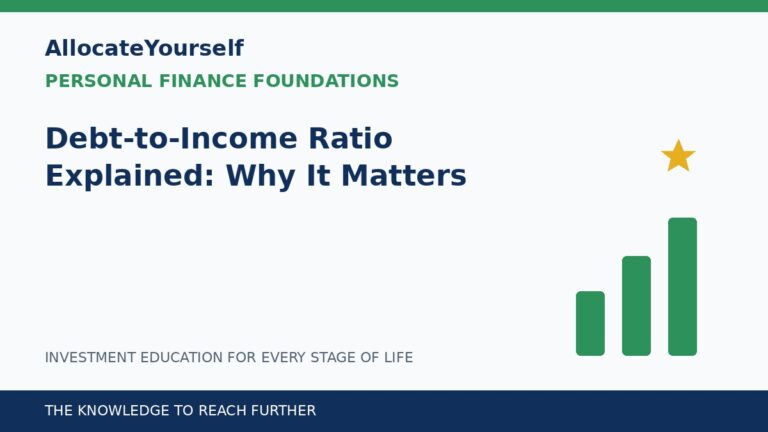 AllocateYourself

PERSONAL FINANCE FOUNDATIONS

Debt-to-Income Ratio Explained: Why It Matters

INVESTMENT EDUCATION FOR EVERY STAGE OF LIFE

THE KNOWLEDGE TO REACH FURTHER